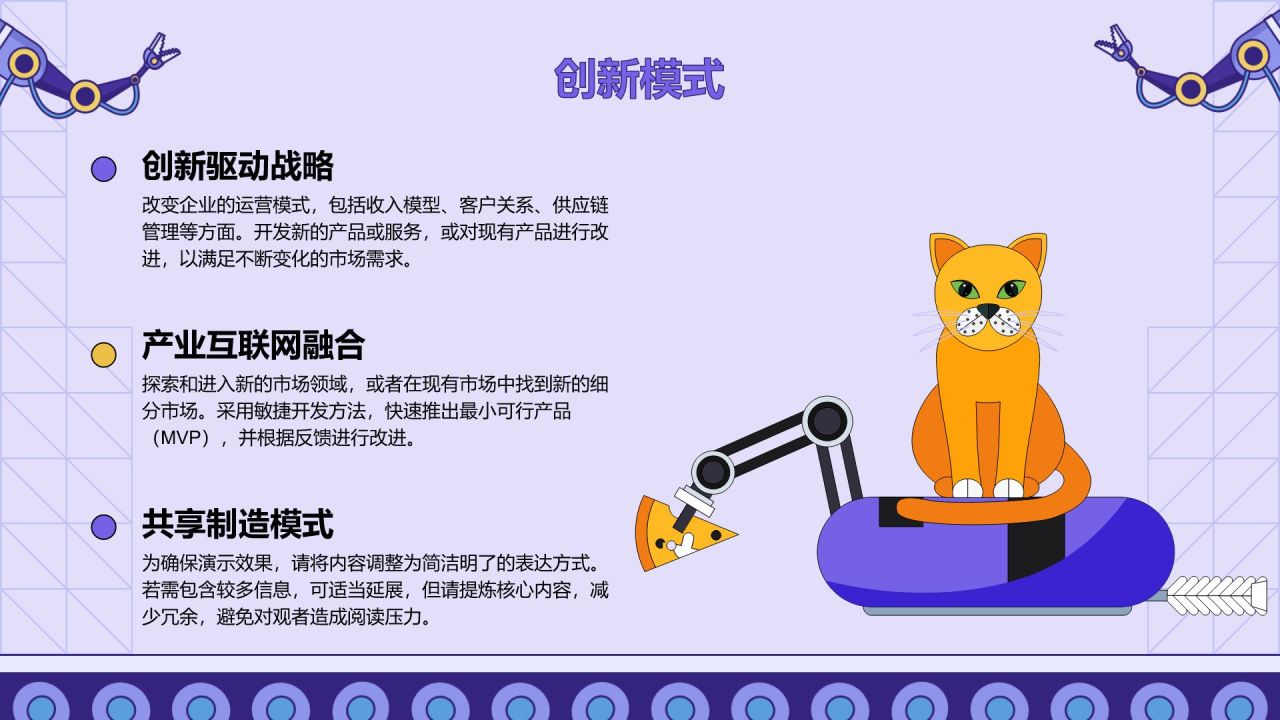 创新模式

创新驱动战略

改变企业的运营模式，包括收入模型、客户关系、供应链管理等方面。开发新的产品或服务，或对现有产品进行改进，以满足不断变化的市场需求。

产业互联网融合

探索和进入新的市场领域，或者在现有市场中找到新的细分市场。采用敏捷开发方法，快速推出最小可行产品（MVP），并根据反馈进行改进。

共享制造模式

为确保演示效果，请将内容调整为简洁明了的表达方式。若需包含较多信息，可适当延展，但请提炼核心内容，减少冗余，避免对观者造成阅读压力。